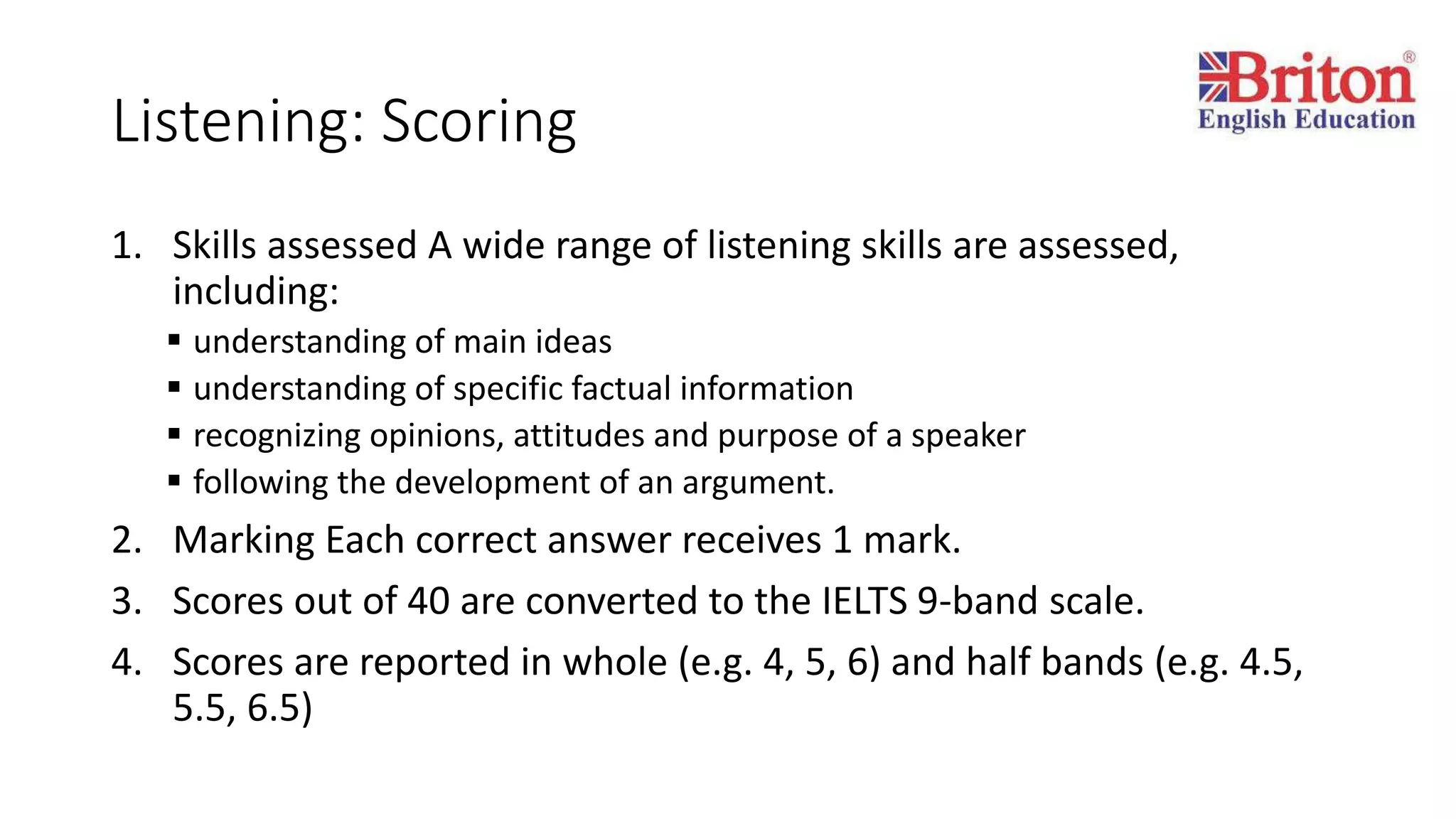 Listening: Scoring

Briton®
English Education

1. Skills assessed A wide range of listening skills are assessed, including:
▪ understanding of main ideas
▪ understanding of specific factual information
▪ recognizing opinions, attitudes and purpose of a speaker
▪ following the development of an argument.
2. Marking Each correct answer receives 1 mark.
3. Scores out of 40 are converted to the IELTS 9-band scale.
4. Scores are reported in whole (e.g. 4, 5, 6) and half bands (e.g. 4.5, 5.5, 6.5)